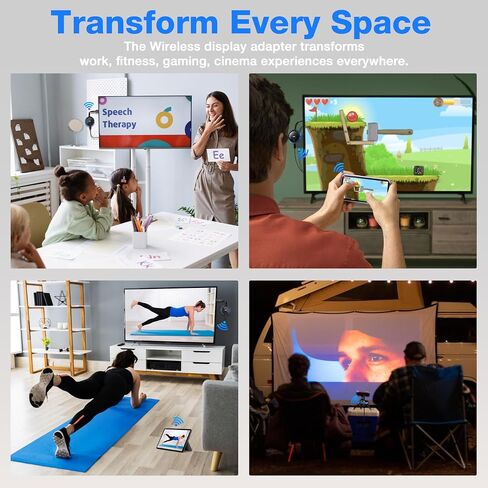 Transform Every Space

The Wireless display adapter transforms work, fitness, gaming, cinema experiences everywhere.

Speech Therapy

Ee